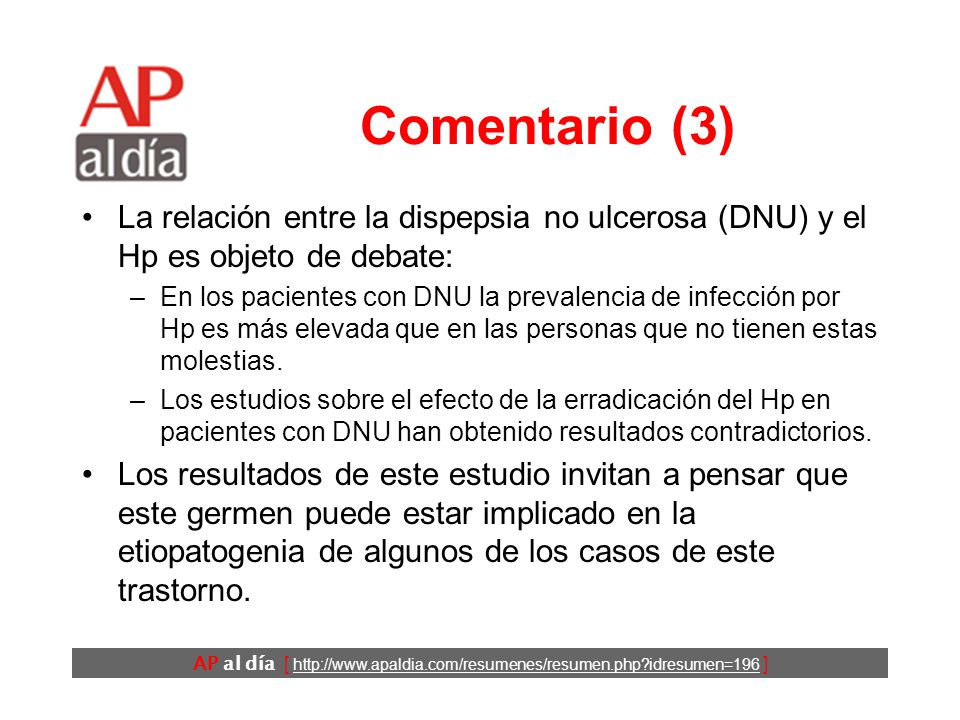 AP
al día

Comentario (3)

• La relación entre la dispepsia no ulcerosa (DNU) y el Hp es objeto de debate:
– En los pacientes con DNU la prevalencia de infección por Hp es más elevada que en las personas que no tienen estas molestias.
– Los estudios sobre el efecto de la erradicación del Hp en pacientes con DNU han obtenido resultados contradictorios.
• Los resultados de este estudio invitan a pensar que este germen puede estar implicado en la etiopatogenia de algunos de los casos de este trastorno.

AP al día [ http://www.apaldia.com/resumenes/resumen.php?idresumen=196 ]